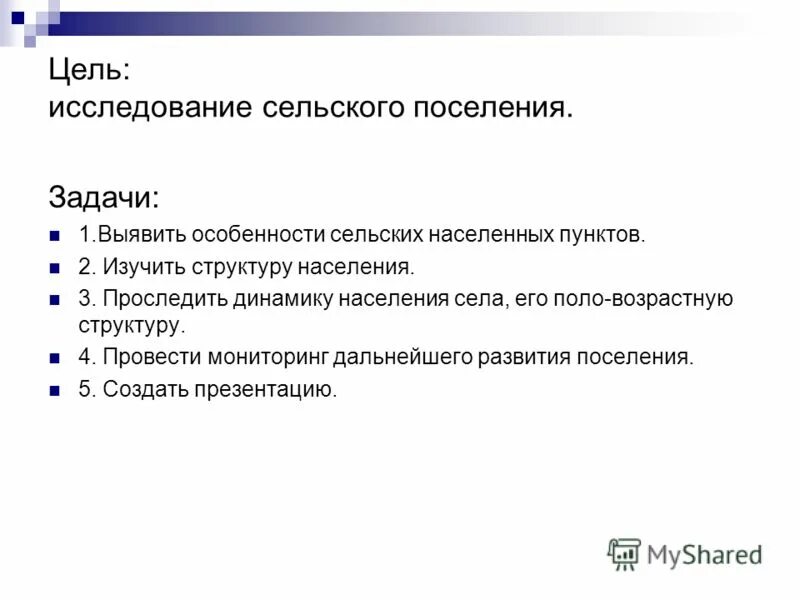 Цель:
исследование сельского поселения.

Задачи:

1.Выявить особенности сельских населенных пунктов.
2. Изучить структуру населения.
3. Проследить динамику населения села, его поло-возрастную структуру.
4. Провести мониторинг дальнейшего развития поселения.
5. Создать презентацию.

MyShared